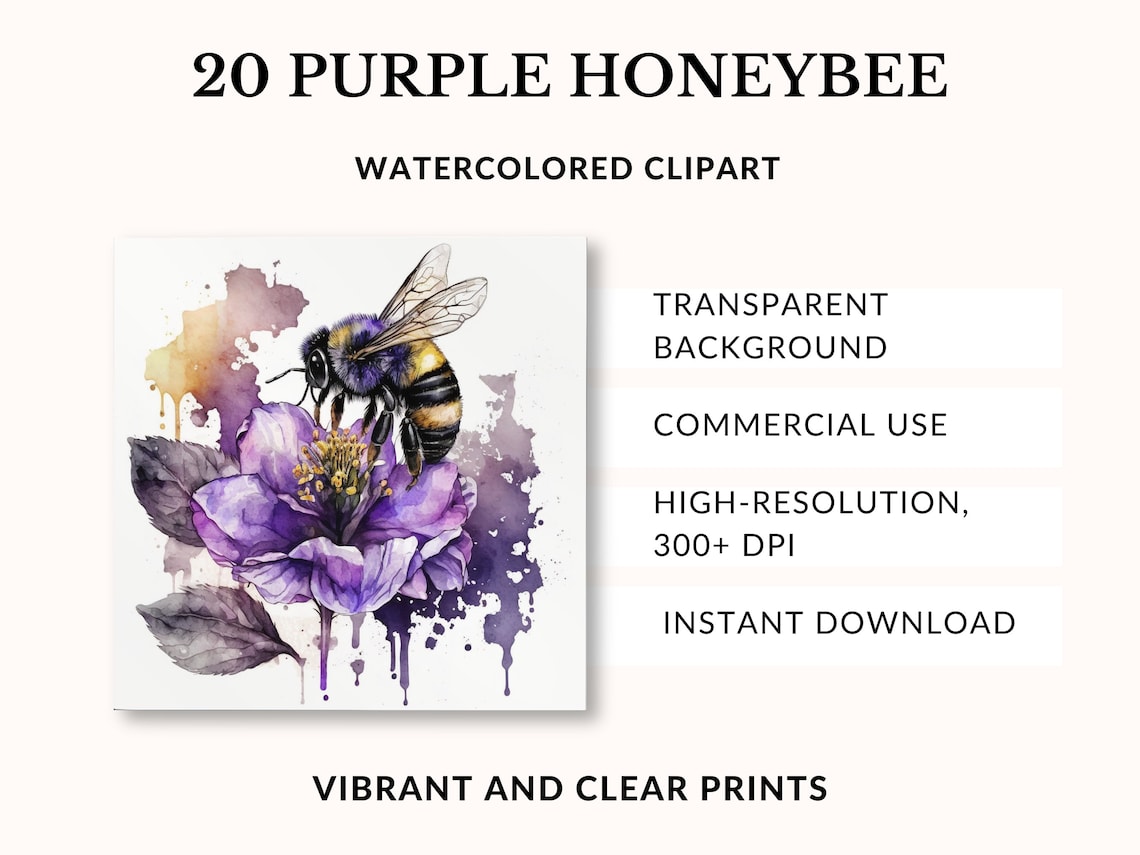 20 PURPLE HONEYBEE

WATERCOLORED CLIPART

TRANSPARENT BACKGROUND

COMMERCIAL USE

HIGH-RESOLUTION, 300+ DPI

INSTANT DOWNLOAD

VIBRANT AND CLEAR PRINTS